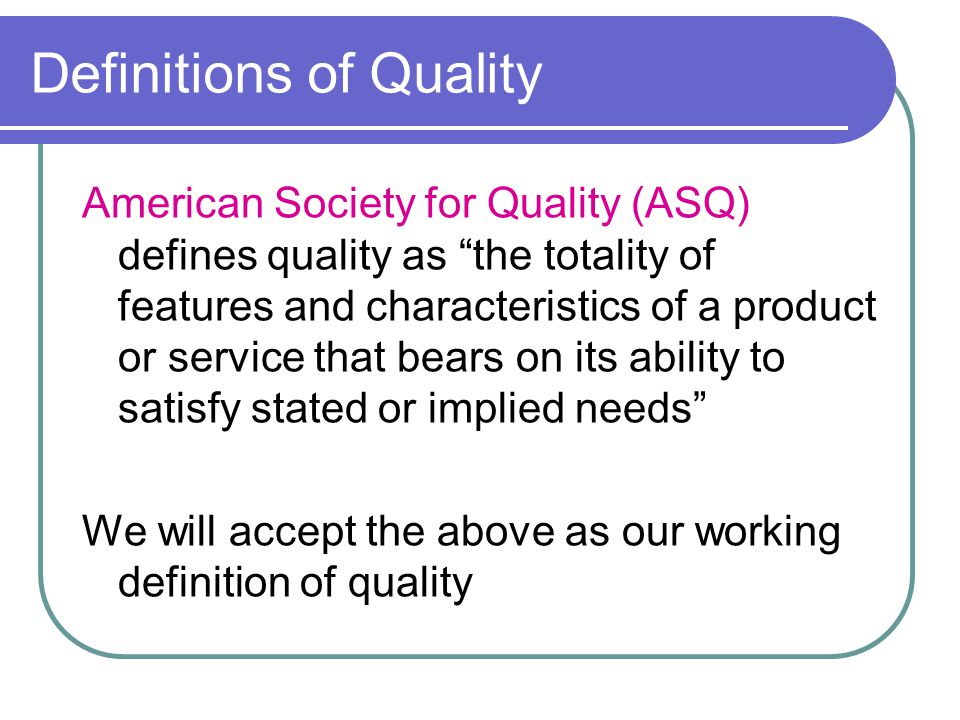 Definitions of Quality

American Society for Quality (ASQ) defines quality as “the totality of features and characteristics of a product or service that bears on its ability to satisfy stated or implied needs”

We will accept the above as our working definition of quality